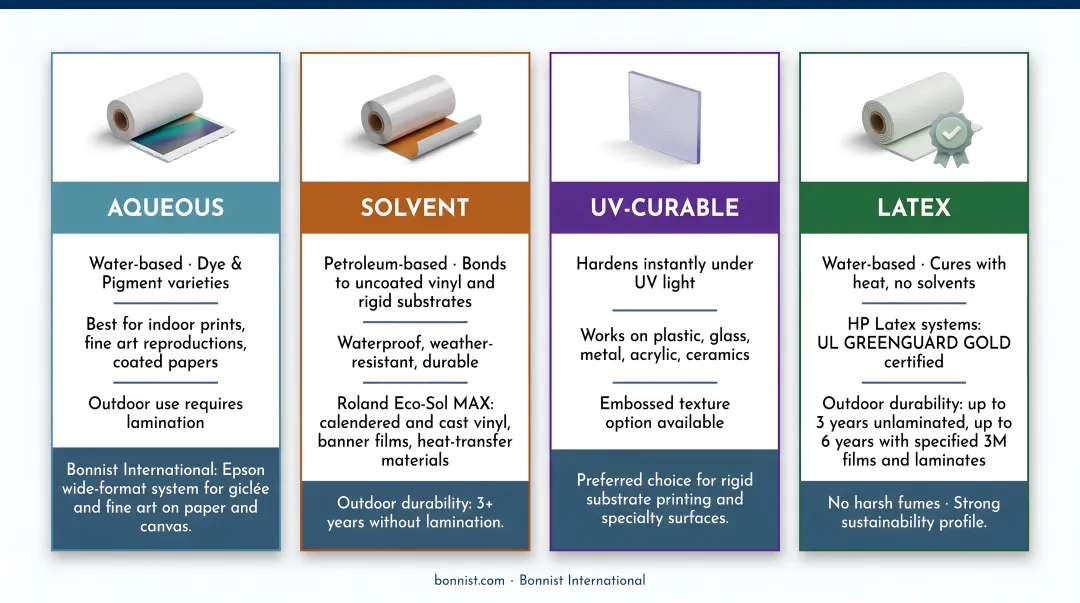 AQUEOUS

Water-based · Dye & Pigment varieties

Best for indoor prints, fine art reproductions, coated papers

Outdoor use requires lamination

Bonnist International: Epson wide-format system for giclée and fine art on paper and canvas.

SOLVENT

Petroleum-based · Bonds to uncoated vinyl and rigid substrates

Waterproof, weather-resistant, durable

Roland Eco-Sol MAX: calendered and cast vinyl, banner films, heat-transfer materials

Outdoor durability: 3+ years without lamination.

UV-CURABLE

Hardens instantly under UV light

Works on plastic, glass, metal, acrylic, ceramics

Embossed texture option available

Preferred choice for rigid substrate printing and specialty surfaces.

LATEX

Water-based · Cures with heat, no solvents

HP Latex systems: UL GREENGUARD GOLD certified

Outdoor durability: up to 3 years unlaminated, up to 6 years with specified 3M films and laminates

No harsh fumes · Strong sustainability profile.

bonnist.com · Bonnist International